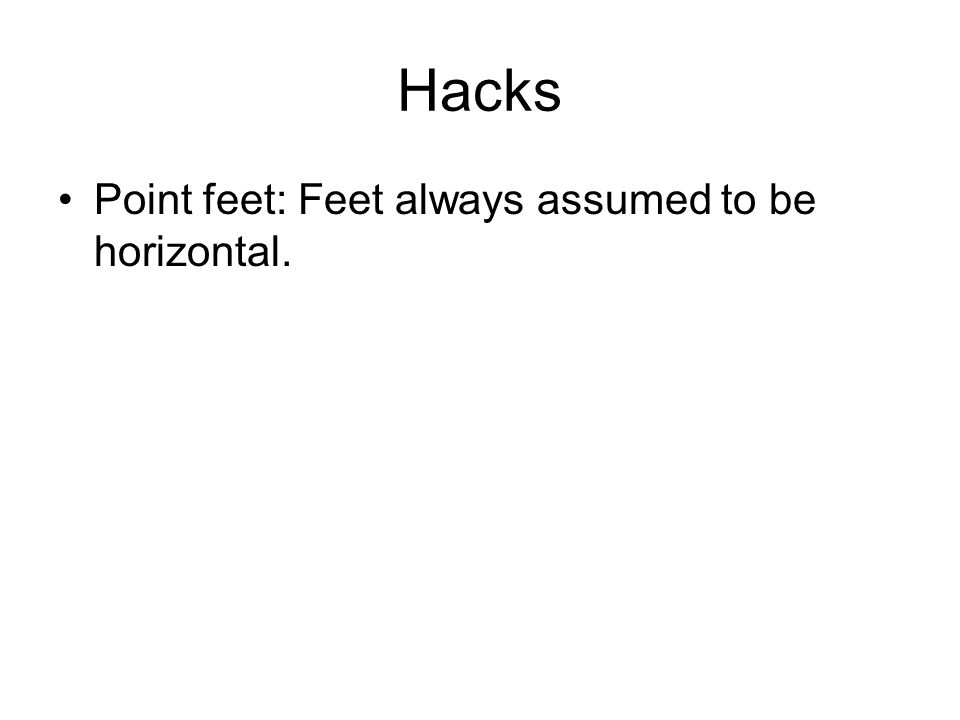 Hacks

• Point feet: Feet always assumed to be horizontal.